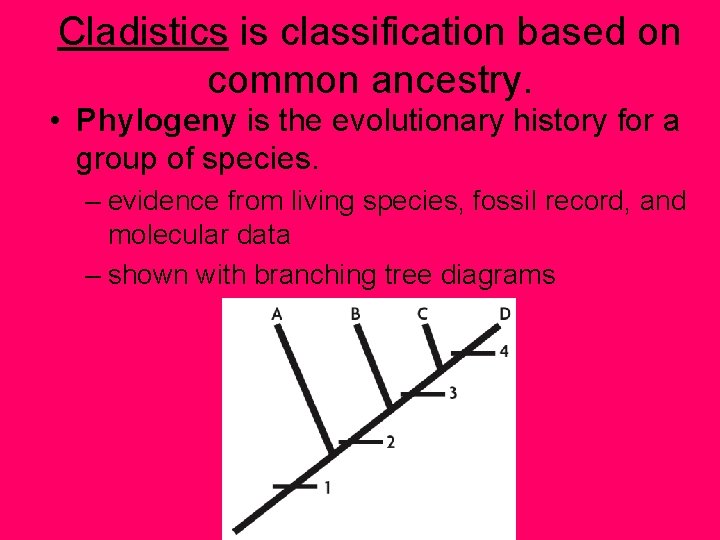 Cladistics is classification based on common ancestry.

• Phylogeny is the evolutionary history for a group of species.

– evidence from living species, fossil record, and molecular data

– shown with branching tree diagrams

A B C D

4

3

2

1